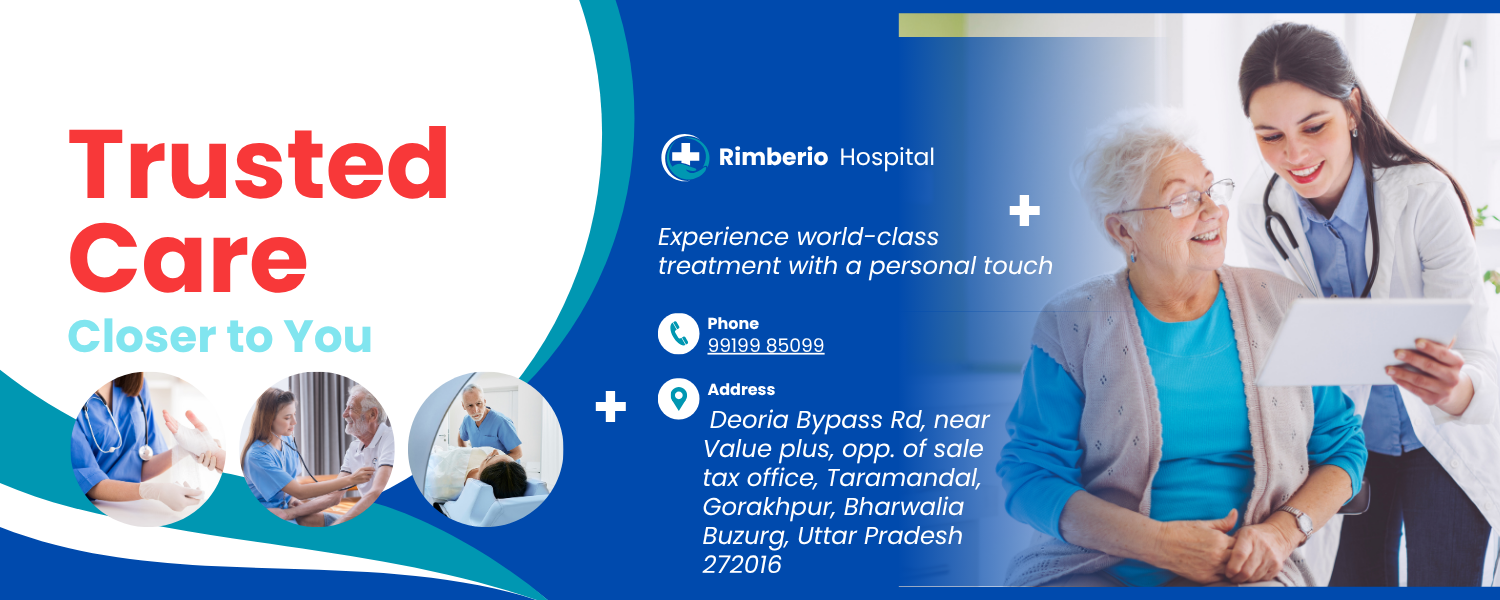 Trusted Care
Closer to You

Rimberio Hospital

Experience world-class treatment with a personal touch

Phone
99199 85099

Address
Deoria Bypass Rd, near Value plus, opp. of sale tax office, Taramandal, Gorakhpur, Bharwalia Buzurg, Uttar Pradesh 272016